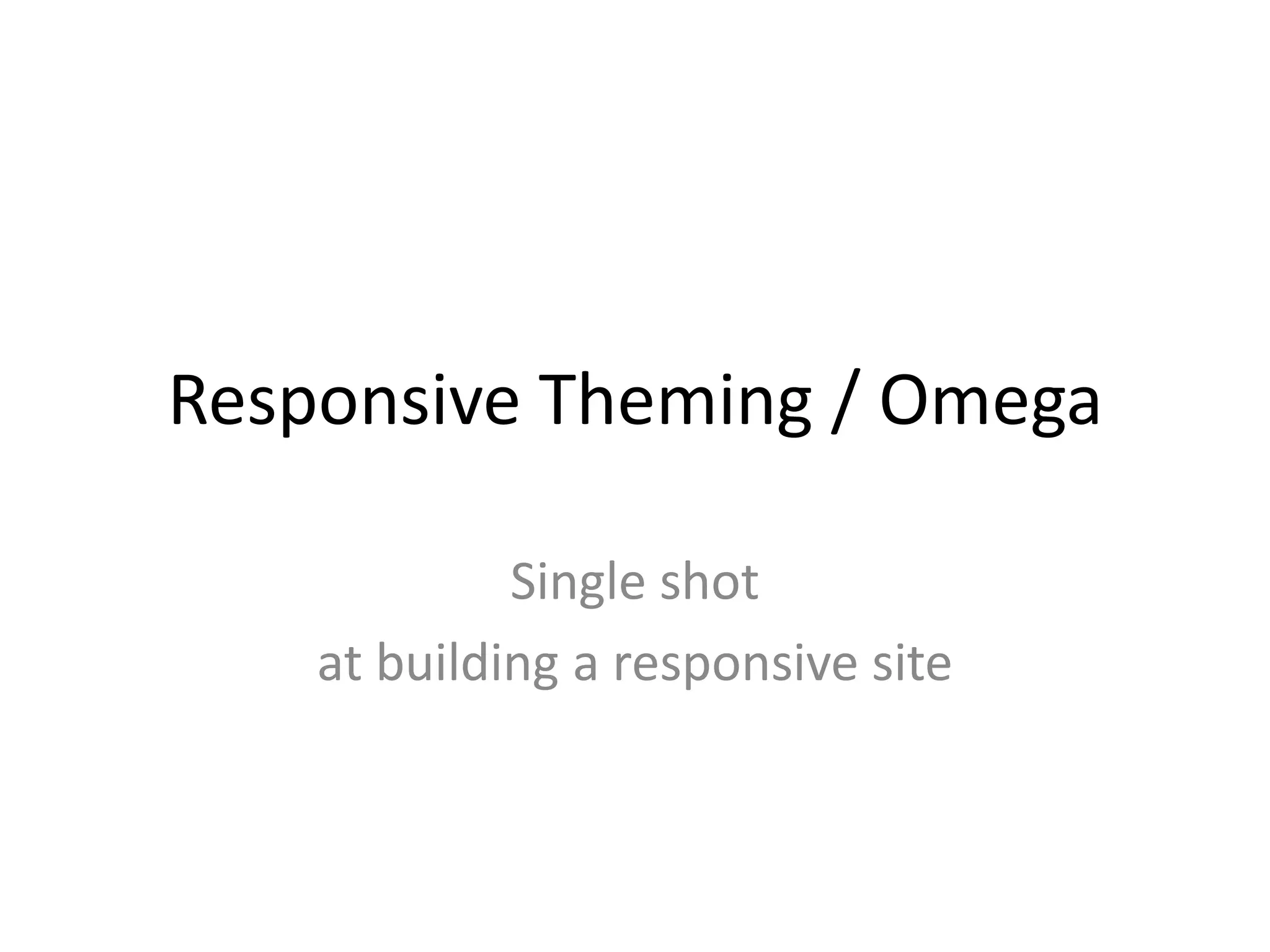 Responsive Theming / Omega

Single shot
at building a responsive site